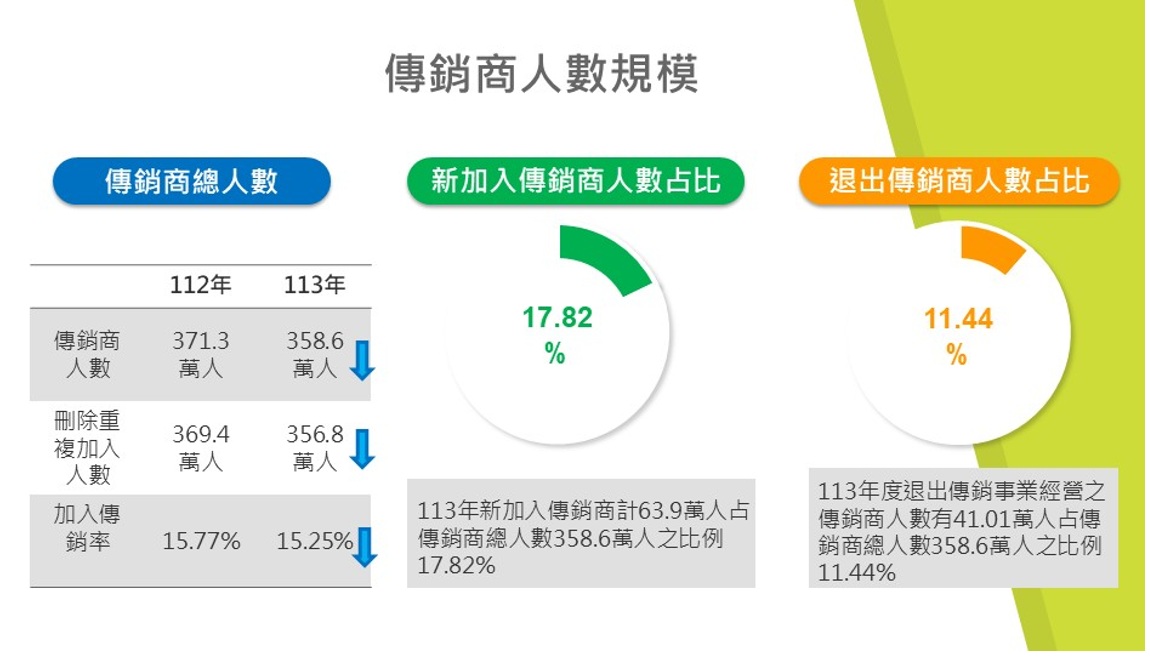 傳銷商人數規模

傳銷商總人數

| | 112年 | 113年 |
|---|---|---|
| 傳銷商人數 | 371.3萬人 | 358.6萬人 |
| 刪除重複加入人數 | 369.4萬人 | 356.8萬人 |
| 加入傳銷率 | 15.77% | 15.25% |

新加入傳銷商人數占比

17.82 %

113年新加入傳銷商計63.9萬人占傳銷商總人數358.6萬人之比例17.82%

退出傳銷商人數占比

11.44 %

113年度退出傳銷事業經營之傳銷商人數有41.01萬人占傳銷商總人數358.6萬人之比例11.44%